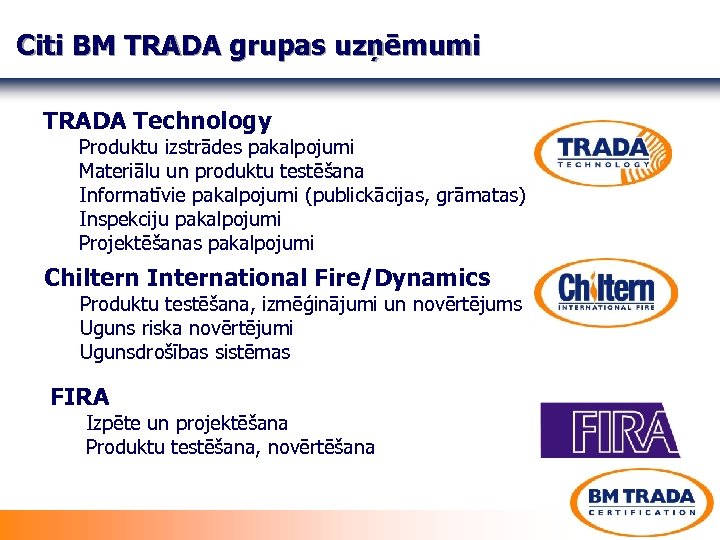 Citi BM TRADA grupas uzņēmumi

TRADA Technology
Produktu izstrādes pakalpojumi
Materiālu un produktu testēšana
Informatīvie pakalpojumi (publickācijas, grāmatas)
Inspekciju pakalpojumi
Projektēšanas pakalpojumi

TRADA TECHNOLOGY

Chiltern International Fire/Dynamics
Produktu testēšana, izmēģinājumi un novērtējums
Uguns riska novērtējumi
Ugunsdrošības sistēmas

Chiltern INTERNATIONAL FIRE

FIRA
Izpēte un projektēšana
Produktu testēšana, novērtēšana

FIRA

BM TRADA CERTIFICATION